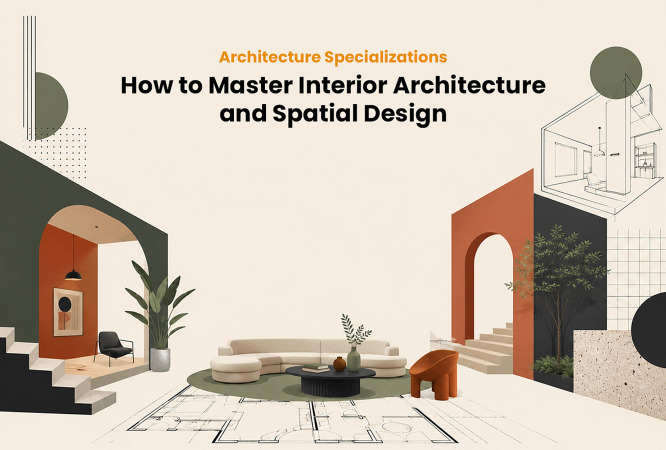 Architecture Specializations

How to Master Interior Architecture and Spatial Design